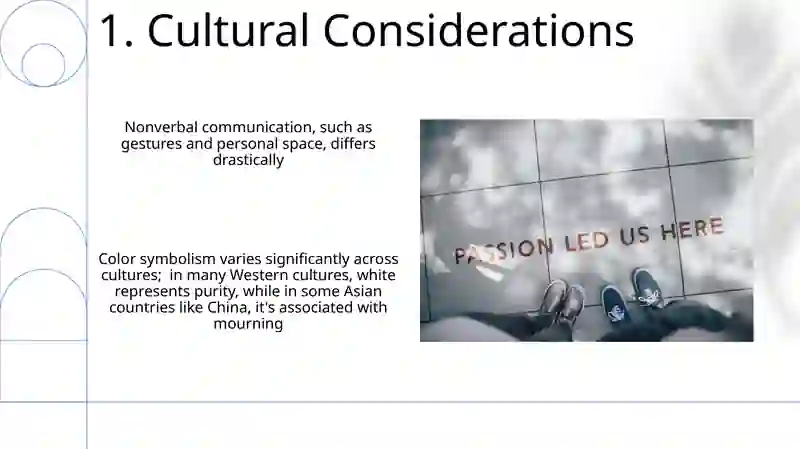 1. Cultural Considerations

Nonverbal communication, such as gestures and personal space, differs drastically

Color symbolism varies significantly across cultures;  in many Western cultures, white represents purity, while in some Asian countries like China, it's associated with mourning

PASSION LED US HERE